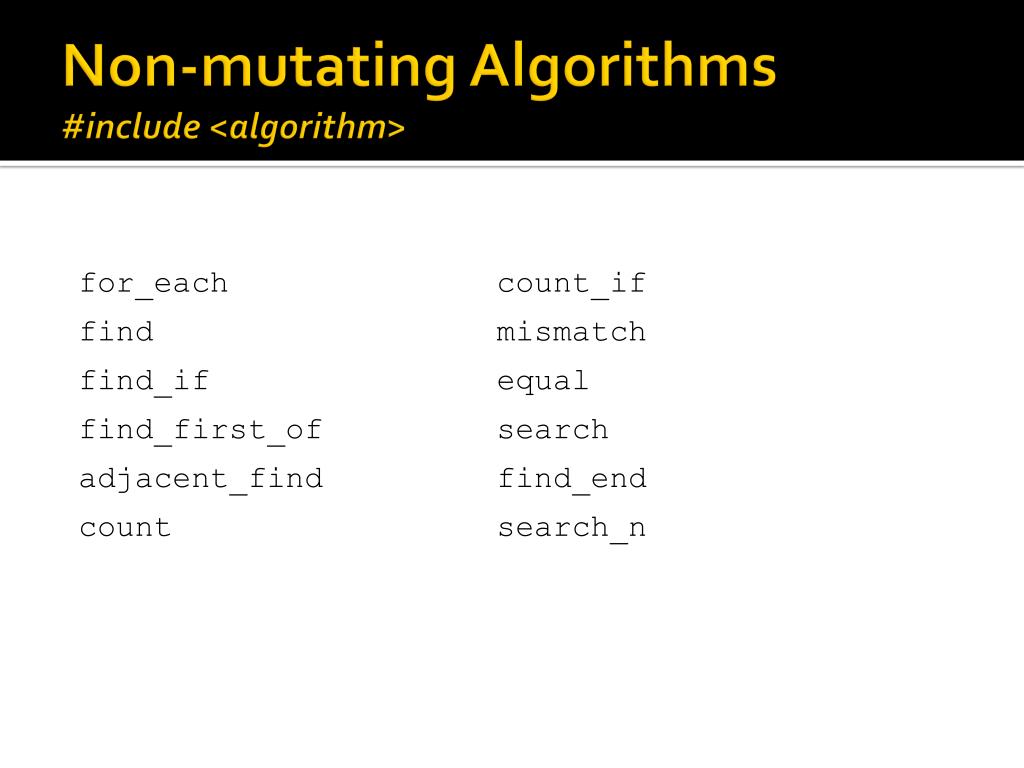 Non-mutating Algorithms
#include <algorithm>

for_each
find
find_if
find_first_of
adjacent_find
count

count_if
mismatch
equal
search
find_end
search_n